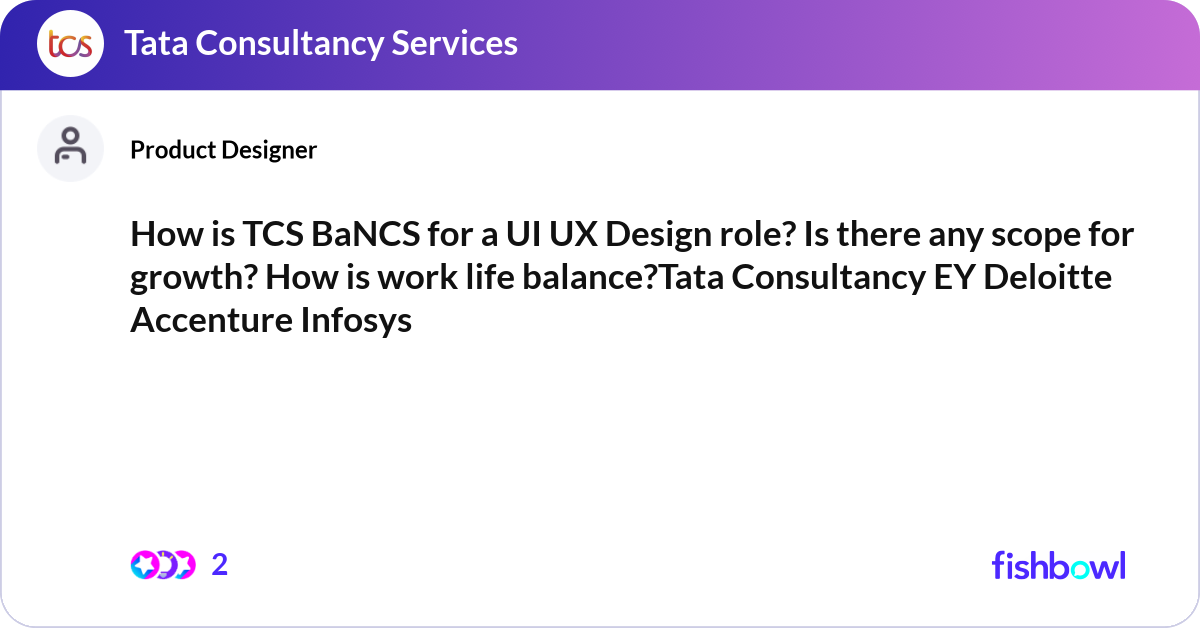 tcs

Tata Consultancy Services

Product Designer

How is TCS BaNCS for a UI UX Design role? Is there any scope for growth? How is work life balance?Tata Consultancy EY Deloitte Accenture Infosys

2

fishbowl